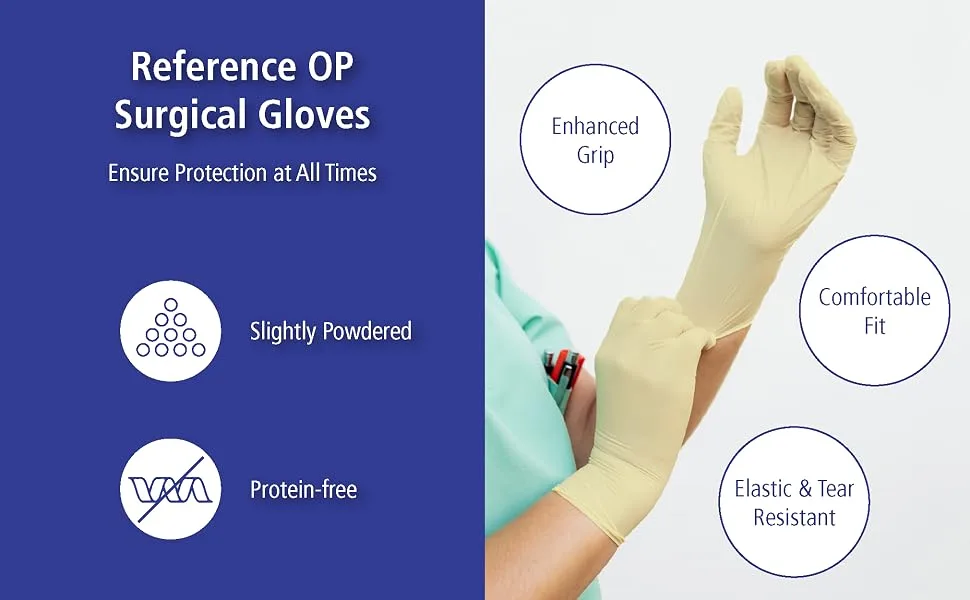 Reference OP Surgical Gloves

Ensure Protection at All Times

Slightly Powdered

Protein-free

Enhanced Grip

Comfortable Fit

Elastic & Tear Resistant